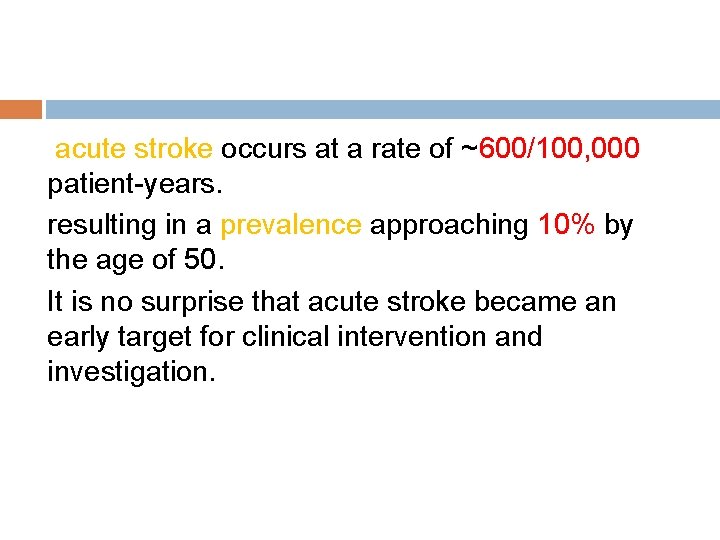 acute stroke occurs at a rate of ~600/100,000 patient-years.

resulting in a prevalence approaching 10% by the age of 50.

It is no surprise that acute stroke became an early target for clinical intervention and investigation.